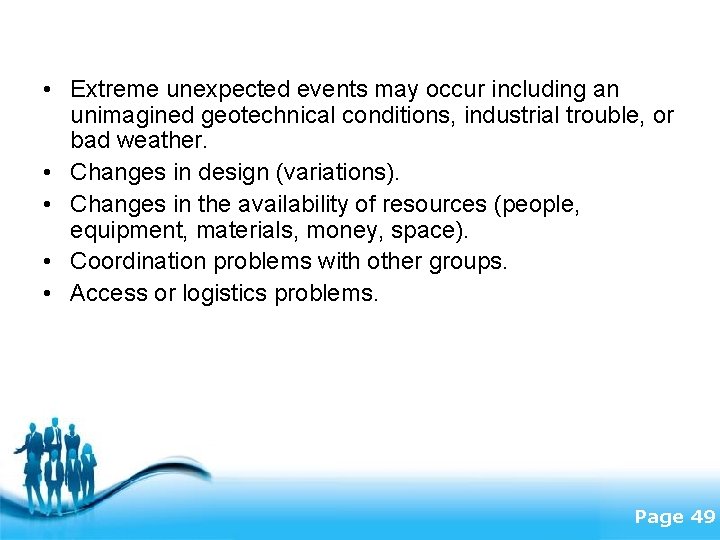 • Extreme unexpected events may occur including an unimagined geotechnical conditions, industrial trouble, or bad weather.
• Changes in design (variations).
• Changes in the availability of resources (people, equipment, materials, money, space).
• Coordination problems with other groups.
• Access or logistics problems.

Page 49